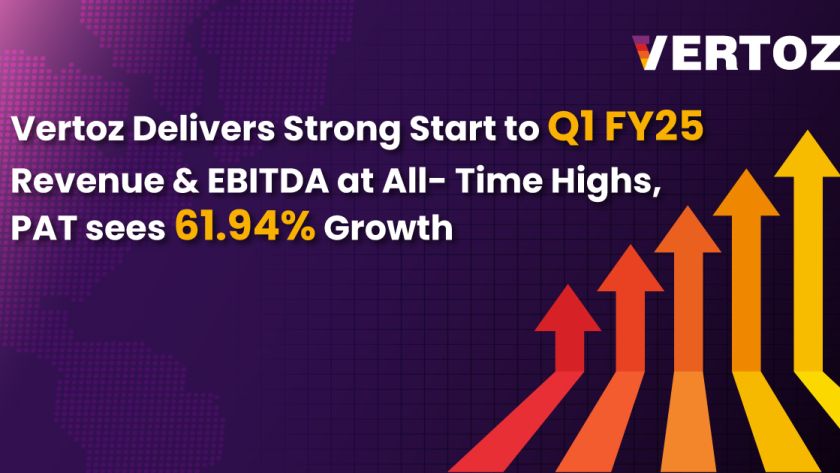 VERTOZ

Vertoz Delivers Strong Start to Q1 FY25 Revenue & EBITDA at All- Time Highs, PAT sees 61.94% Growth